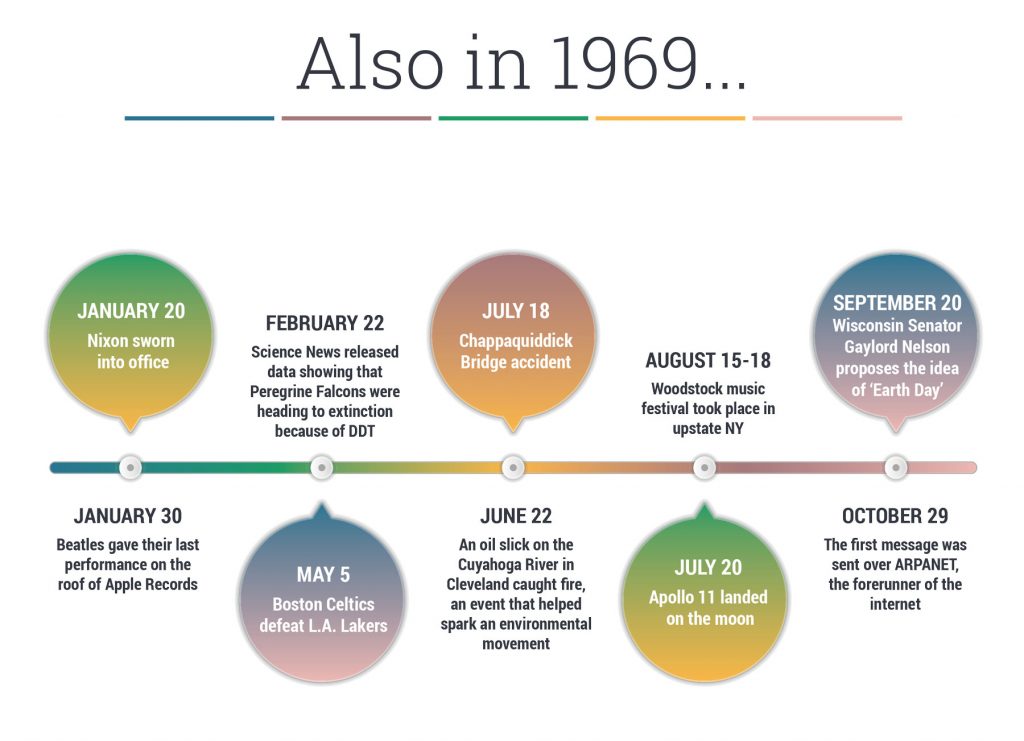 Also in 1969...

JANUARY 20
Nixon sworn into office

FEBRUARY 22
Science News released data showing that Peregrine Falcons were heading to extinction because of DDT

JULY 18
Chappaquiddick Bridge accident

AUGUST 15-18
Woodstock music festival took place in upstate NY

SEPTEMBER 20
Wisconsin Senator Gaylord Nelson proposes the idea of 'Earth Day'

JANUARY 30
Beatles gave their last performance on the roof of Apple Records

MAY 5
Boston Celtics defeat L.A. Lakers

JUNE 22
An oil slick on the Cuyahoga River in Cleveland caught fire, an event that helped spark an environmental movement

JULY 20
Apollo 11 landed on the moon

OCTOBER 29
The first message was sent over ARPANET, the forerunner of the internet